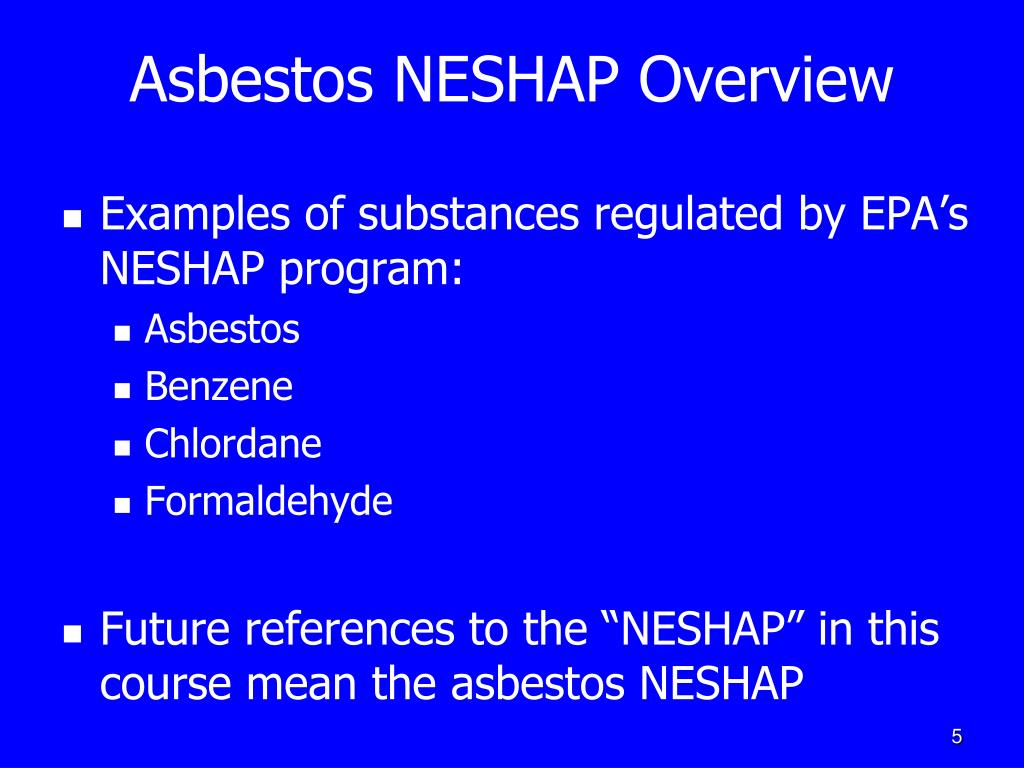 Asbestos NESHAP Overview

- Examples of substances regulated by EPA’s NESHAP program:
  - Asbestos
  - Benzene
  - Chlordane
  - Formaldehyde

- Future references to the “NESHAP” in this course mean the asbestos NESHAP

5